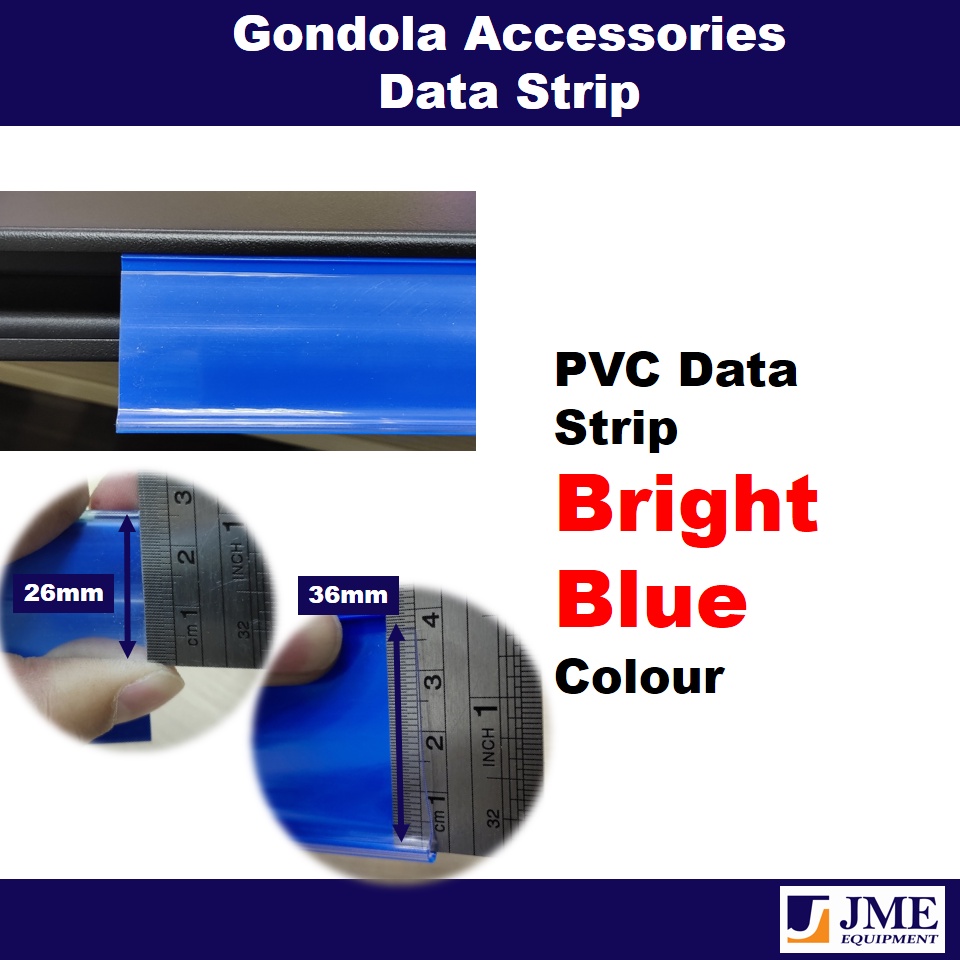 Gondola Accessories
Data Strip

PVC Data Strip
Bright Blue
Colour

26mm
3
2
cm 1
INCH 1
32

36mm
4
3
2
cm 1
INCH 1
32

JME
EQUIPMENT